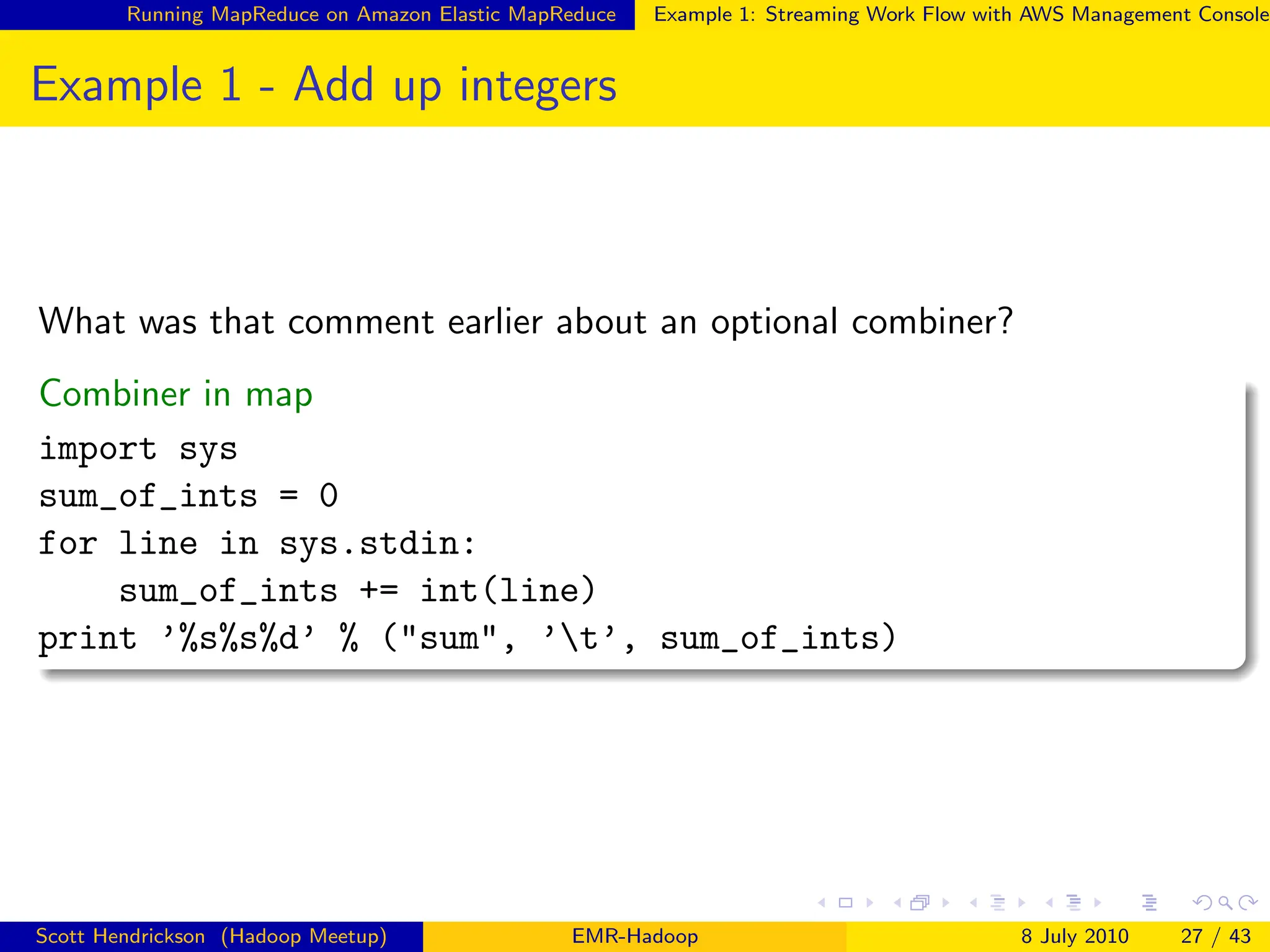 Running MapReduce on Amazon Elastic MapReduce Example 1: Streaming Work Flow with AWS Management Console

Example 1 - Add up integers

What was that comment earlier about an optional combiner?

Combiner in map

import sys
sum_of_ints = 0
for line in sys.stdin:
    sum_of_ints += int(line)
print '%s%s%d' % ("sum", '\t', sum_of_ints)

Scott Hendrickson (Hadoop Meetup) EMR-Hadoop 8 July 2010 27 / 43